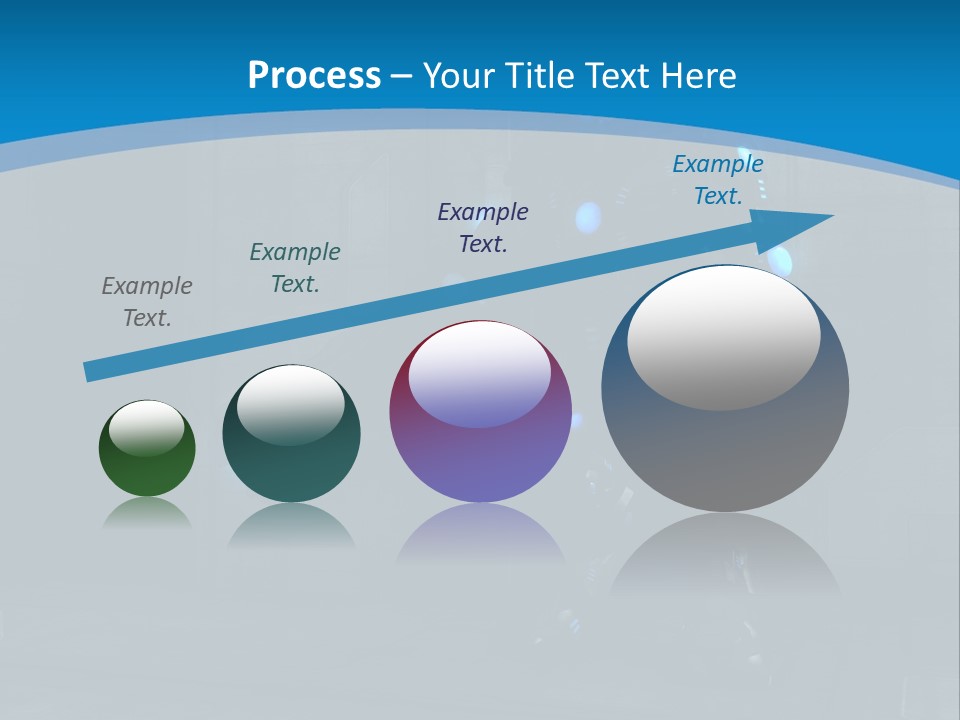 Process – Your Title Text Here

Example Text.

Example Text.

Example Text.

Example Text.